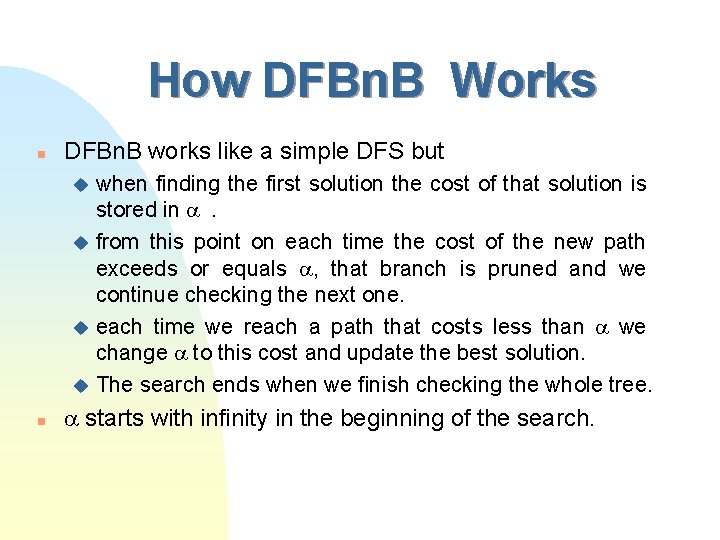 How DFBnB Works

DFBnB works like a simple DFS but

when finding the first solution the cost of that solution is stored in $\alpha$ .

from this point on each time the cost of the new path exceeds or equals $\alpha$, that branch is pruned and we continue checking the next one.

each time we reach a path that costs less than $\alpha$ we change $\alpha$ to this cost and update the best solution.

The search ends when we finish checking the whole tree.

$\alpha$ starts with infinity in the beginning of the search.